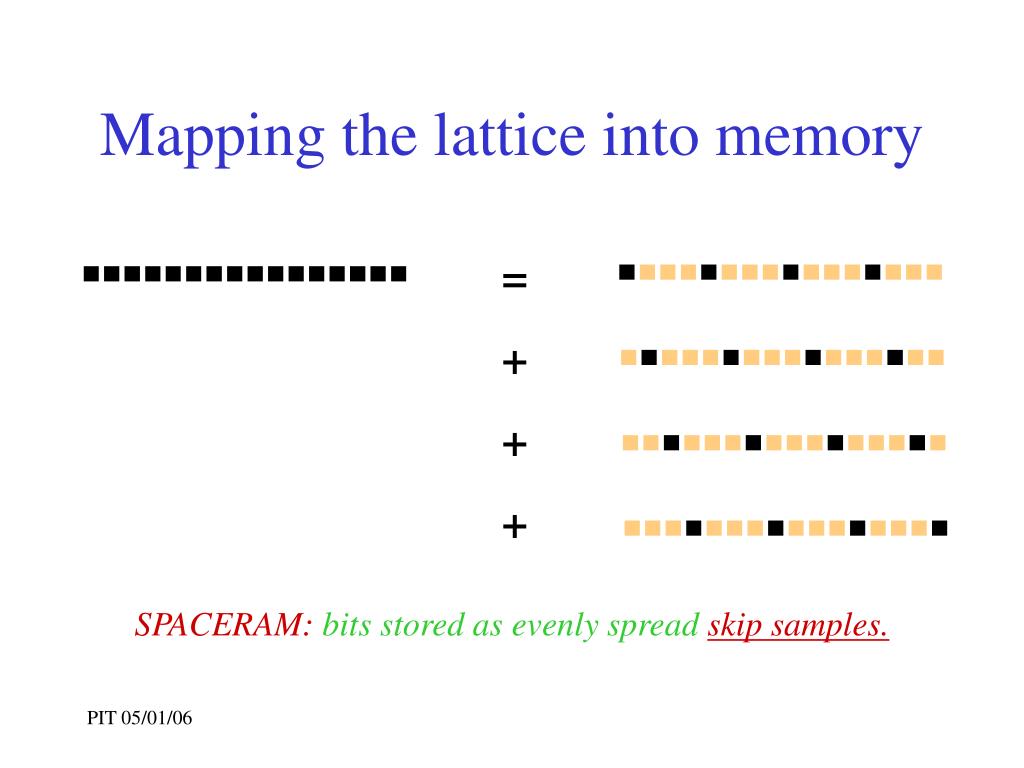 Mapping the lattice into memory

=

+

+

+

SPACERAM: bits stored as evenly spread skip samples.

PIT 05/01/06